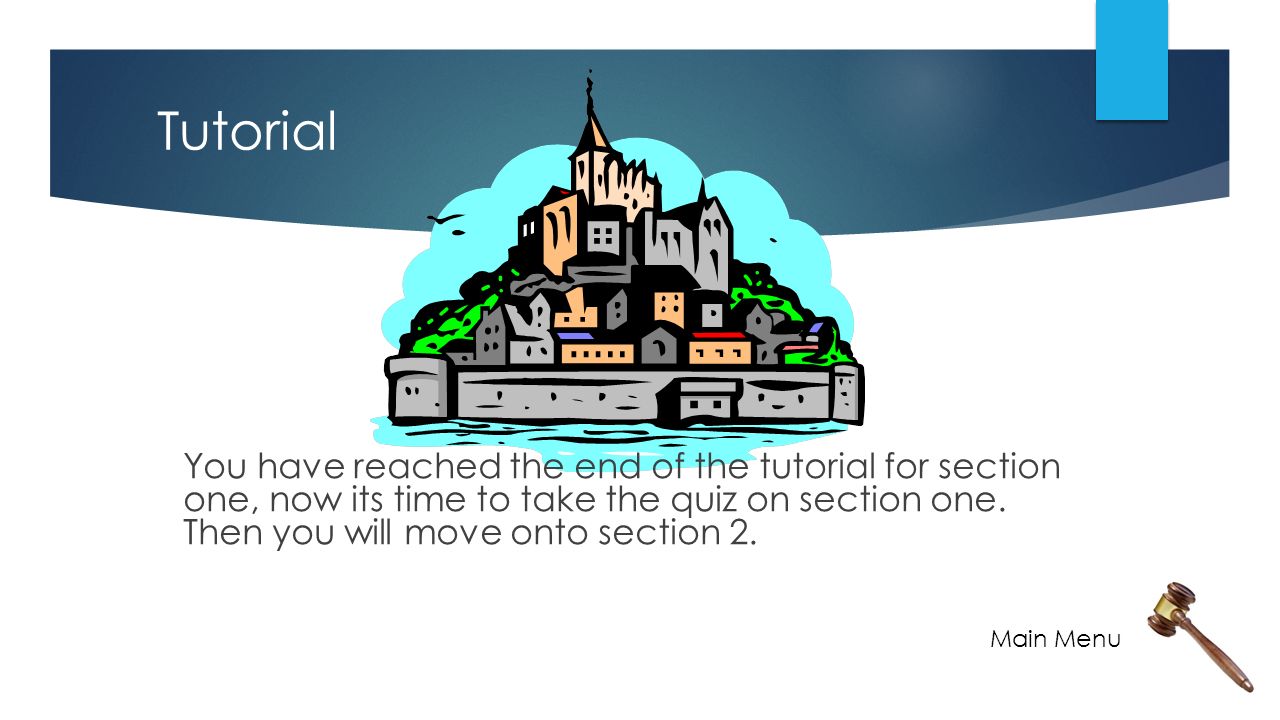 Tutorial

You have reached the end of the tutorial for section one, now its time to take the quiz on section one. Then you will move onto section 2.

Main Menu